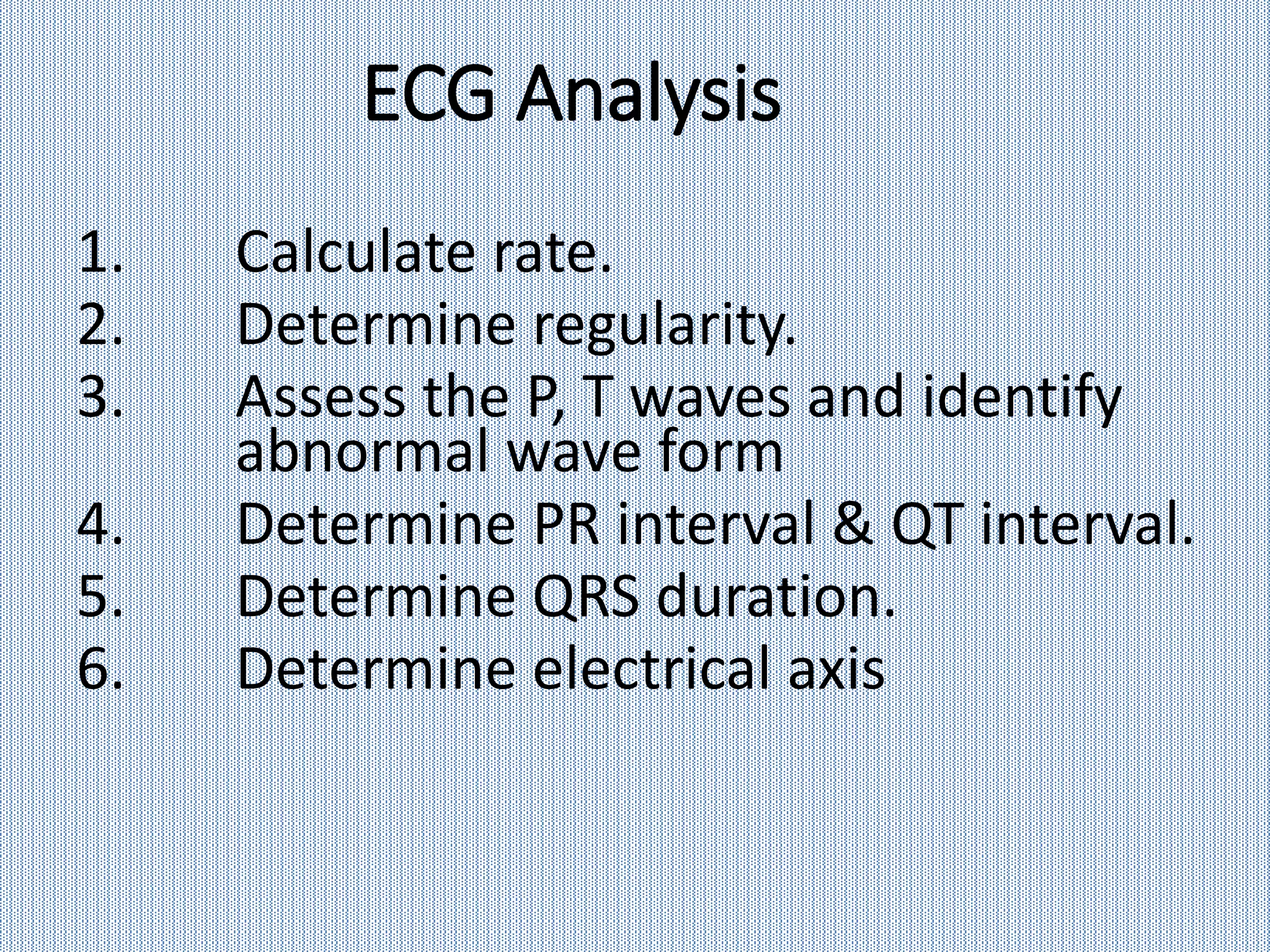 ECG Analysis

1. Calculate rate.
2. Determine regularity.
3. Assess the P, T waves and identify abnormal wave form
4. Determine PR interval & QT interval.
5. Determine QRS duration.
6. Determine electrical axis